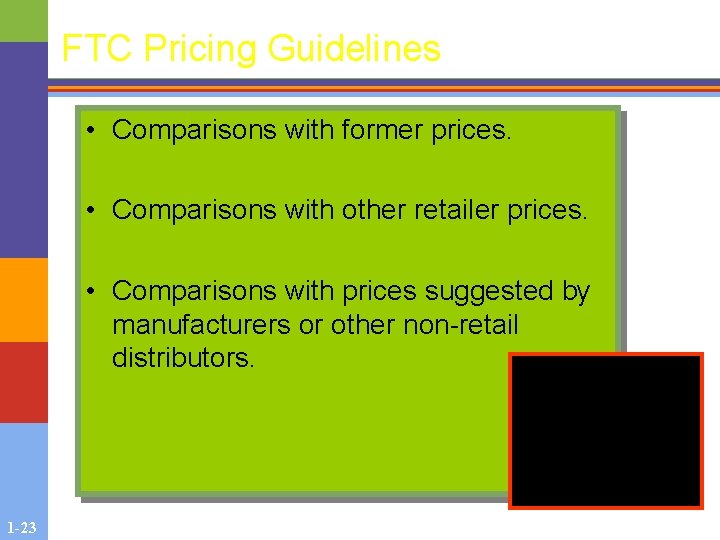 FTC Pricing Guidelines

• Comparisons with former prices.

• Comparisons with other retailer prices.

• Comparisons with prices suggested by manufacturers or other non-retail distributors.

1-23